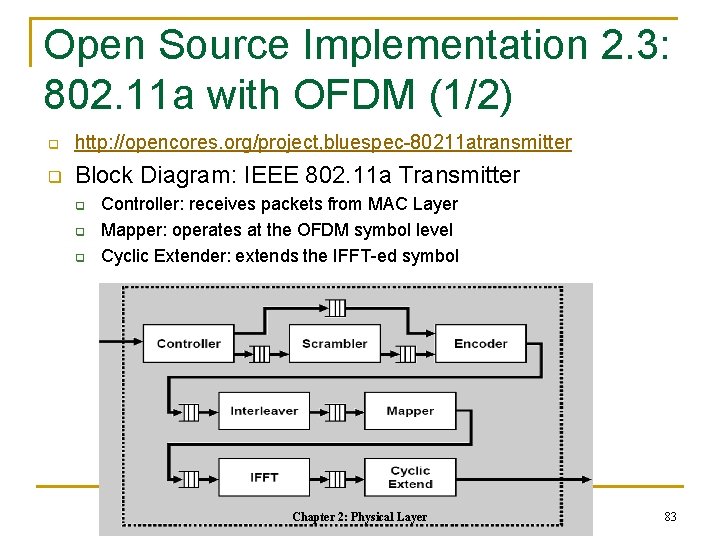 Open Source Implementation 2.3: 802.11a with OFDM (1/2)

http://opencores.org/project,bluespec-80211atransmitter

Block Diagram: IEEE 802.11a Transmitter

Controller: receives packets from MAC Layer

Mapper: operates at the OFDM symbol level

Cyclic Extender: extends the IFFT-ed symbol

Controller

Scrambler

Encoder

Interleaver

Mapper

IFFT

Cyclic Extend

Chapter 2: Physical Layer

83